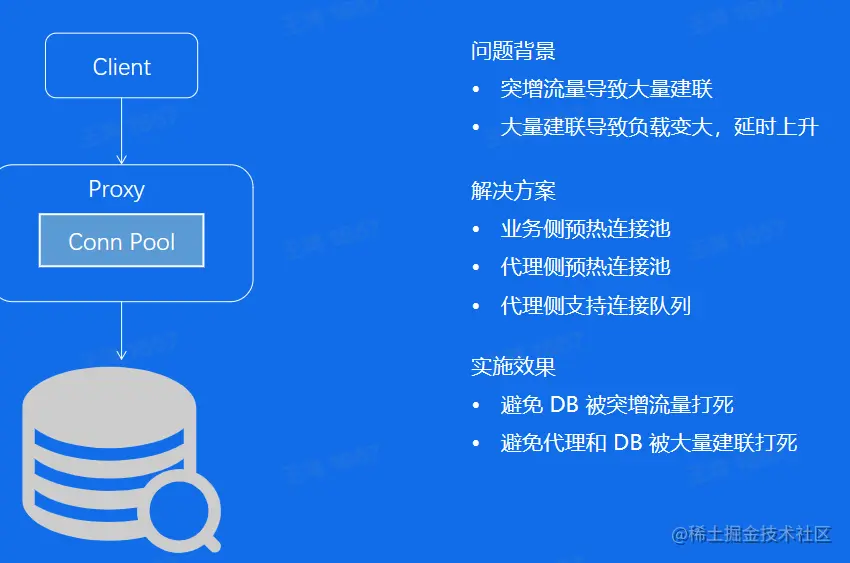 Client

Proxy

Conn Pool

问题背景
• 突增流量导致大量建联
• 大量建联导致负载变大，延时上升

解决方案
• 业务侧预热连接池
• 代理侧预热连接池
• 代理侧支持连接队列

实施效果
• 避免 DB 被突增流量打死
• 避免代理和 DB 被大量建联打死

@稀土掘金技术社区